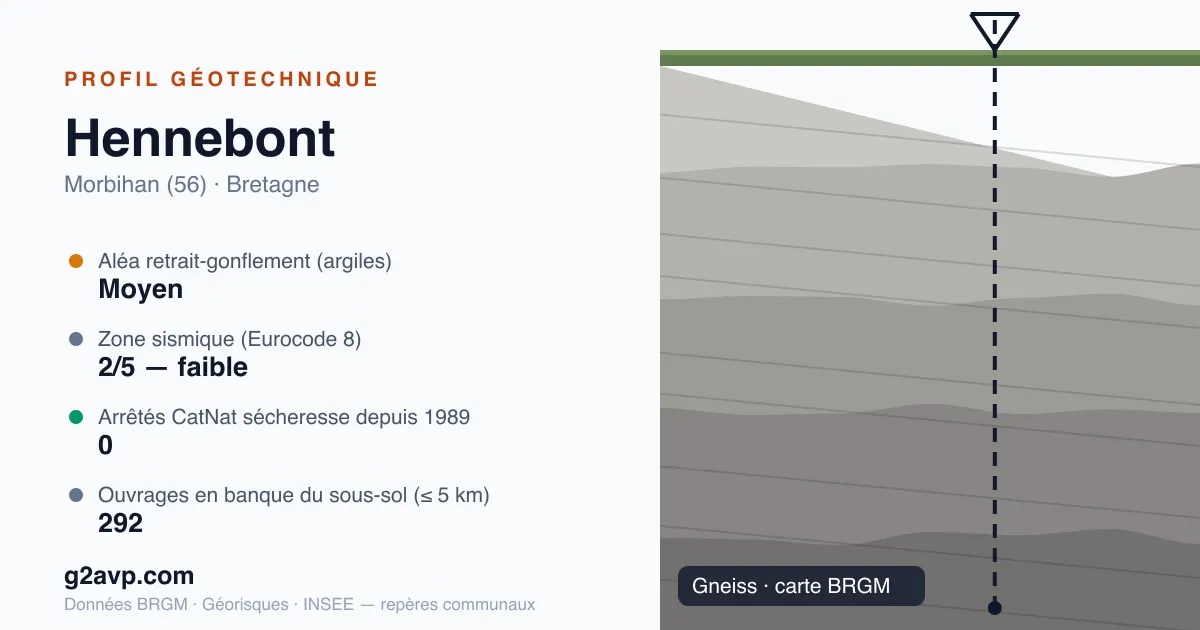 PROFIL GÉOTECHNIQUE

Hennebont

Morbihan (56) · Bretagne

Aléa retrait-gonflement (argiles)
Moyen

Zone sismique (Eurocode 8)
2/5 — faible

Arrêtés CatNat sécheresse depuis 1989
0

Ouvrages en banque du sous-sol (≤ 5 km)
292

g2avp.com

Données BRGM · Géorisques · INSEE — repères communaux

Gneiss · carte BRGM